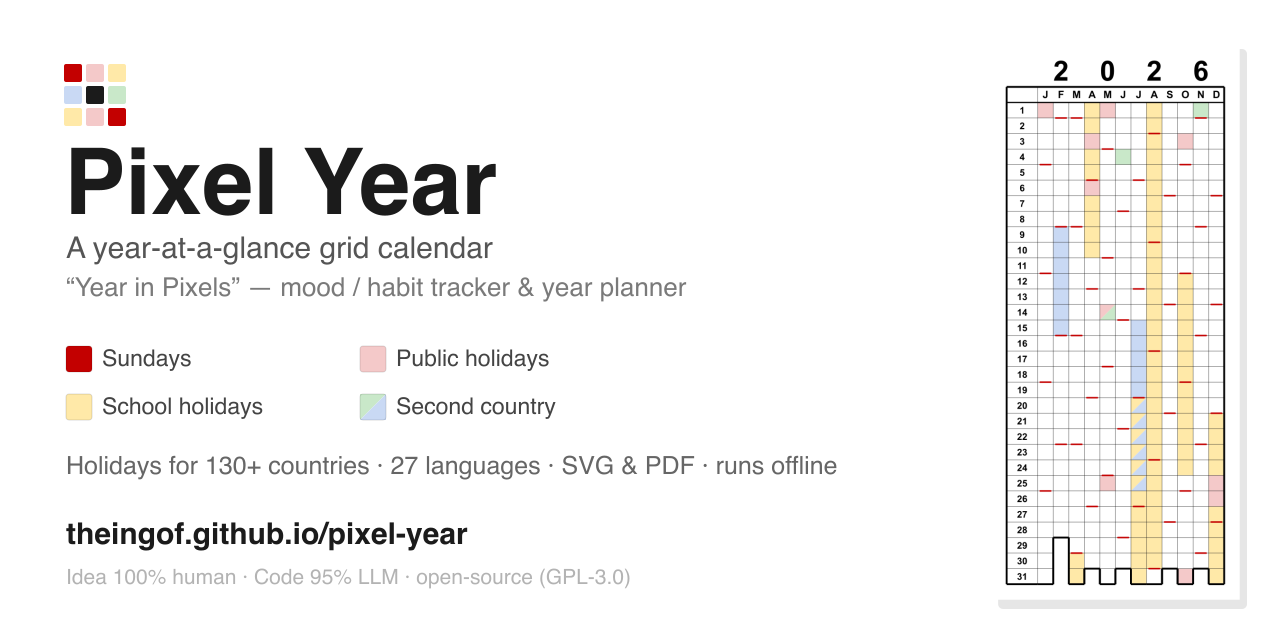 Pixel Year

A year-at-a-glance grid calendar

“Year in Pixels” — mood / habit tracker & year planner

Sundays
Public holidays
School holidays
Second country

Holidays for 130+ countries · 27 languages · SVG & PDF · runs offline

theingof.github.io/pixel-year

Idea 100% human · Code 95% LLM · open-source (GPL-3.0)

2 0 2 6

J F M A M J J A S O N D

1
2
3
4
5
6
7
8
9
10
11
12
13
14
15
16
17
18
19
20
21
22
23
24
25
26
27
28
29
30
31